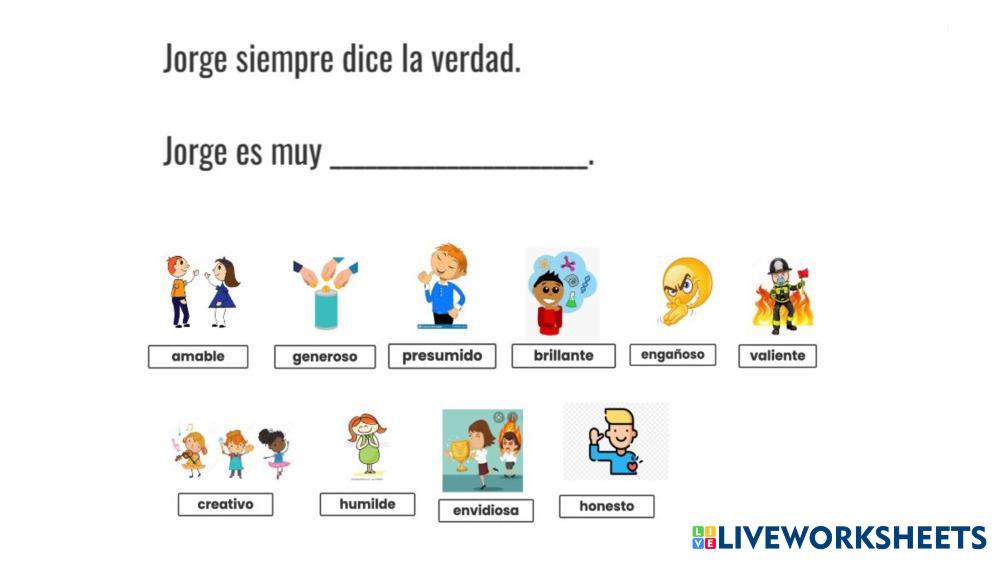 Jorge siempre dice la verdad.

Jorge es muy ________________.

amable
generoso
presumido
brillante
engañoso
valiente

creativo
humilde
envidiosa
honesto

LIVEWORKSHEETS